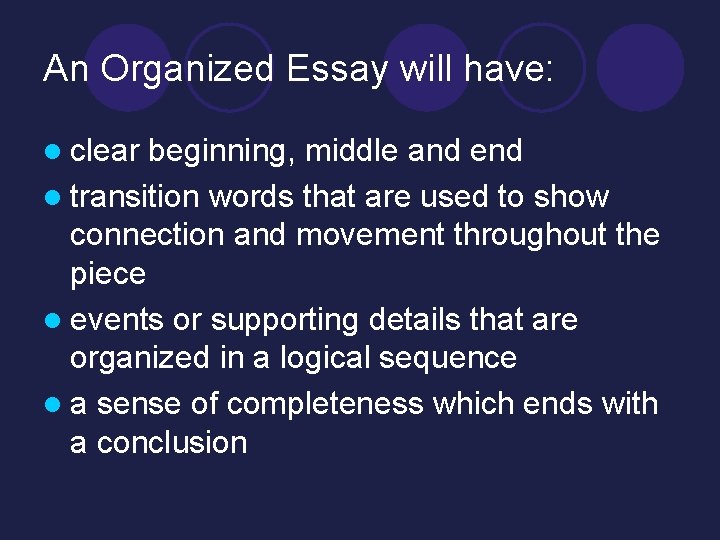 An Organized Essay will have:

- clear beginning, middle and end
- transition words that are used to show connection and movement throughout the piece
- events or supporting details that are organized in a logical sequence
- a sense of completeness which ends with a conclusion